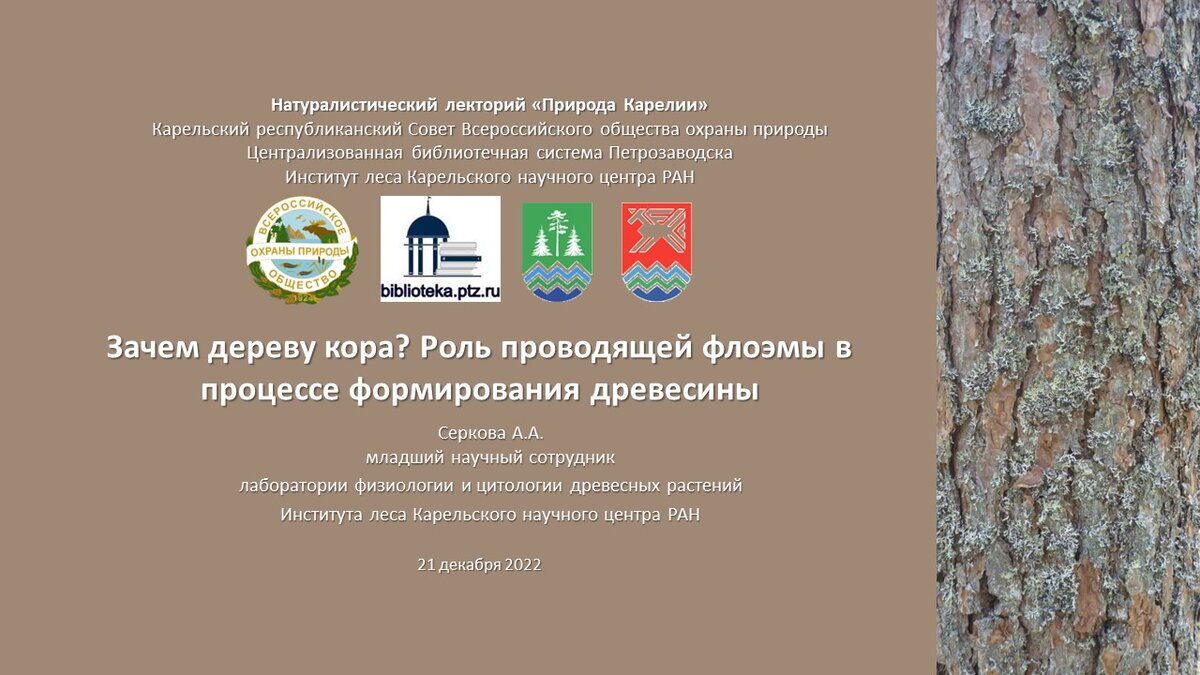 Натуралистический лекторий «Природа Карелии»
Карельский республиканский Совет Всероссийского общества охраны природы
Централизованная библиотечная система Петрозаводска
Институт леса Карельского научного центра РАН

ВСЕРОССИЙСКОЕ ОХРАНЫ ПРИРОДЫ ОБЩЕСТВО 1924

biblioteka.ptz.ru

Зачем дереву кора? Роль проводящей флоэмы в процессе формирования древесины

Серкова А.А.
младший научный сотрудник
лаборатории физиологии и цитологии древесных растений
Института леса Карельского научного центра РАН

21 декабря 2022